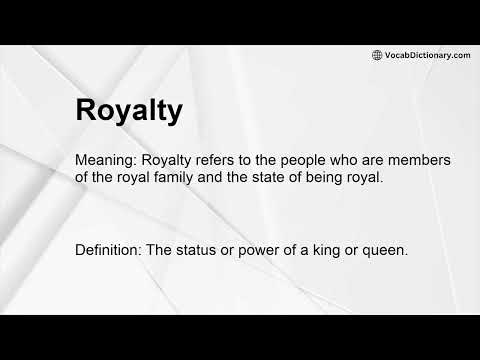 VocabDictionary.com

Royalty

Meaning: Royalty refers to the people who are members of the royal family and the state of being royal.

Definition: The status or power of a king or queen.